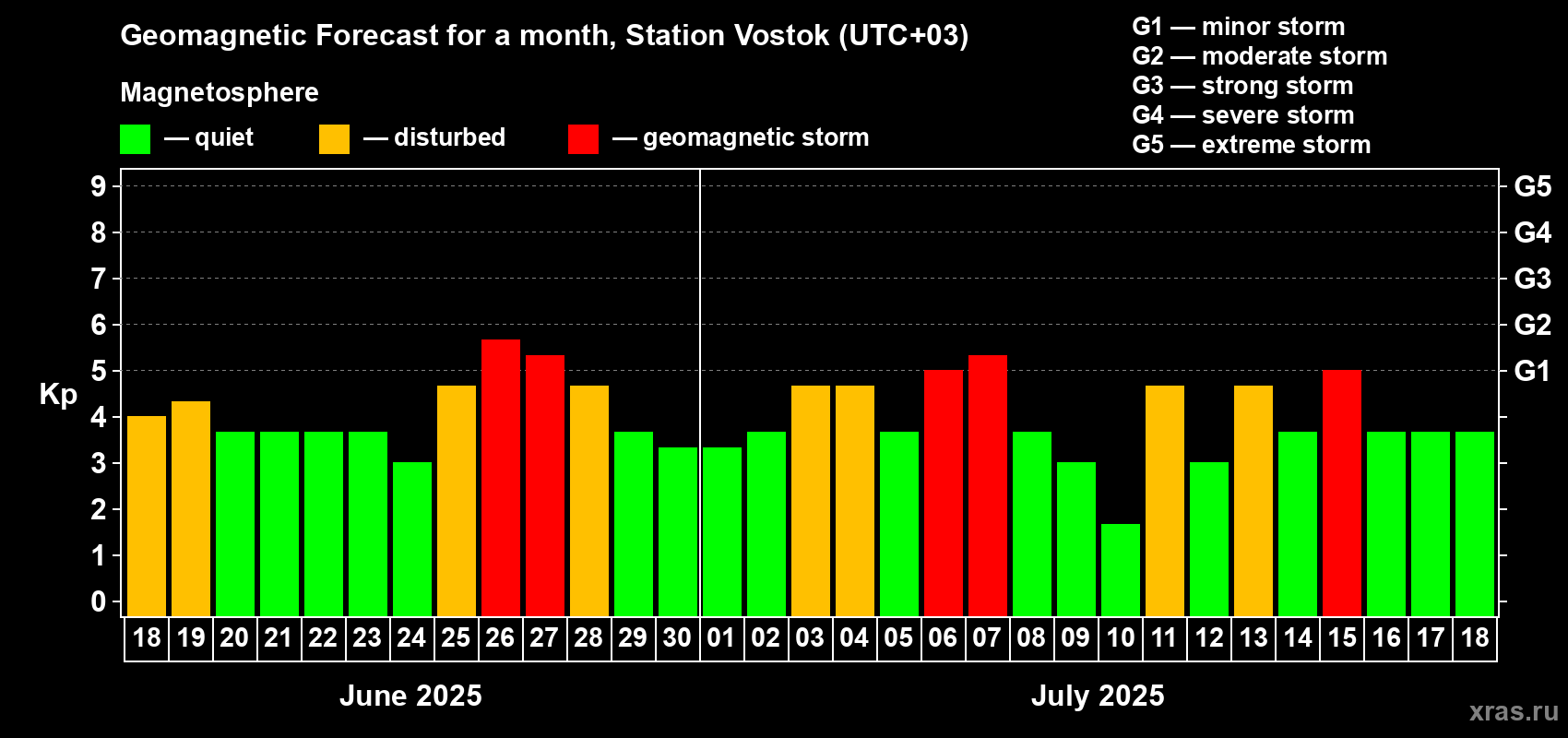 Geomagnetic Forecast for a month, Station Vostok (UTC+03)

Magnetosphere

— quiet — disturbed — geomagnetic storm

G1 — minor storm
G2 — moderate storm
G3 — strong storm
G4 — severe storm
G5 — extreme storm

Kp

9
8
7
6
5
4
3
2
1
0

G5
G4
G3
G2
G1

18 19 20 21 22 23 24 25 26 27 28 29 30 01 02 03 04 05 06 07 08 09 10 11 12 13 14 15 16 17 18

June 2025

July 2025

xras.ru